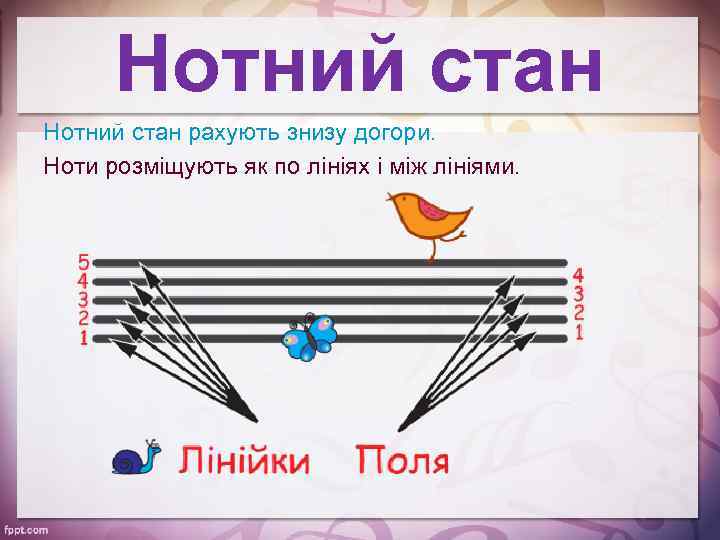 Нотний стан

Нотний стан рахують знизу догори.

Ноти розміщують як по лініях і між лініями.

5
4
3
2
1

4
3
2
1

Лінійки Поля

fppt.com